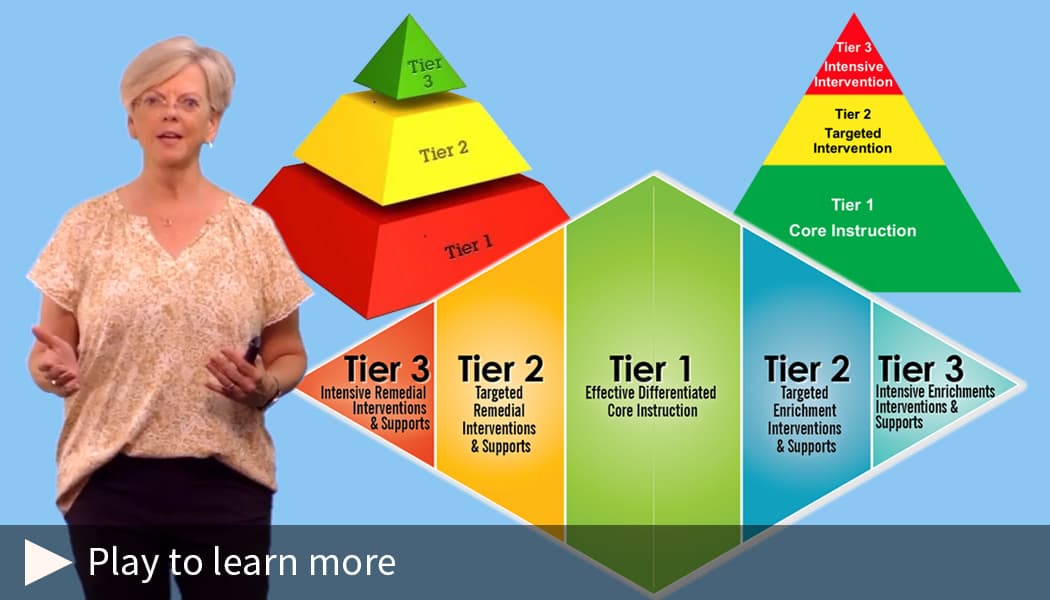 Tier 3

Tier 2

Tier 1

Tier 3 Intensive Intervention

Tier 2 Targeted Intervention

Tier 1 Core Instruction

Tier 3 Intensive Remedial Interventions & Supports

Tier 2 Targeted Remedial Interventions & Supports

Tier 1 Effective Differentiated Core Instruction

Tier 2 Targeted Enrichment Interventions & Supports

Tier 3 Intensive Enrichments Interventions & Supports

Play to learn more